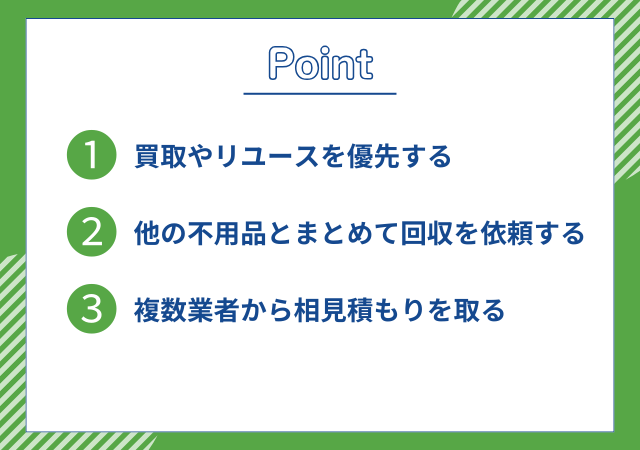 Point

1 買取やリユースを優先する

2 他の不用品とまとめて回収を依頼する

3 複数業者から相見積もりを取る